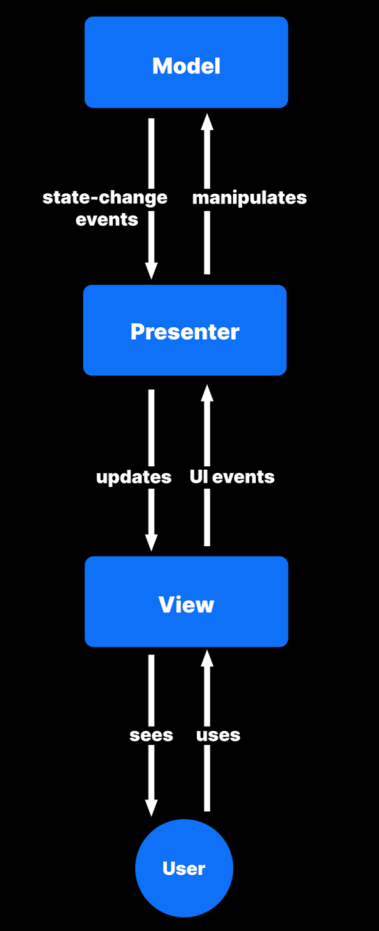 Model

state-change events

manipulates

Presenter

updates

UI events

View

sees

uses

User